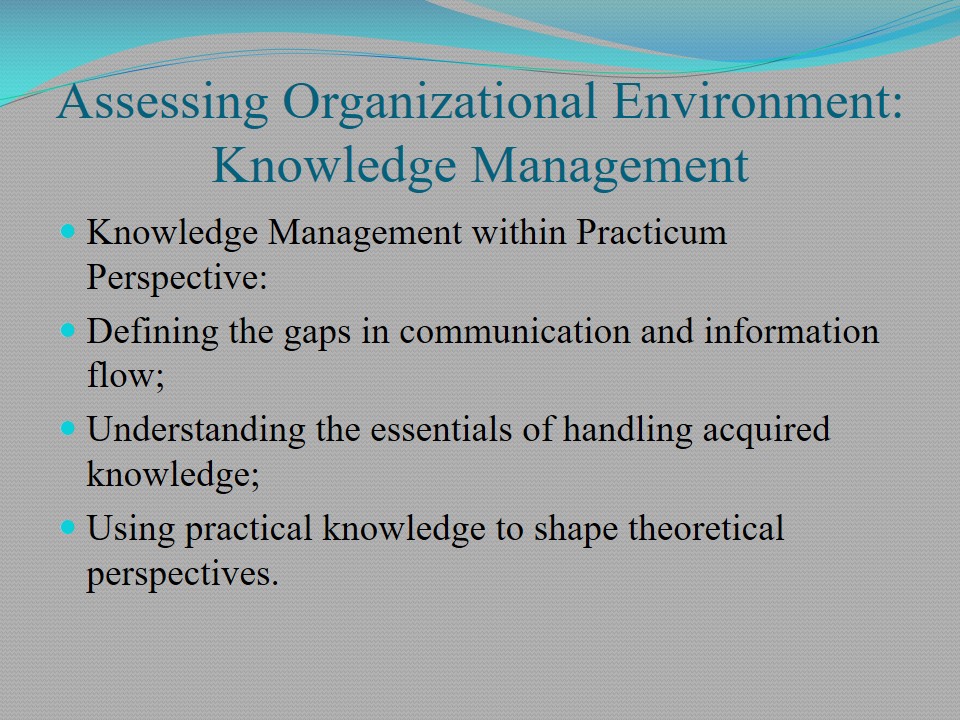 Assessing Organizational Environment: Knowledge Management

- Knowledge Management within Practicum Perspective:
- Defining the gaps in communication and information flow;
- Understanding the essentials of handling acquired knowledge;
- Using practical knowledge to shape theoretical perspectives.